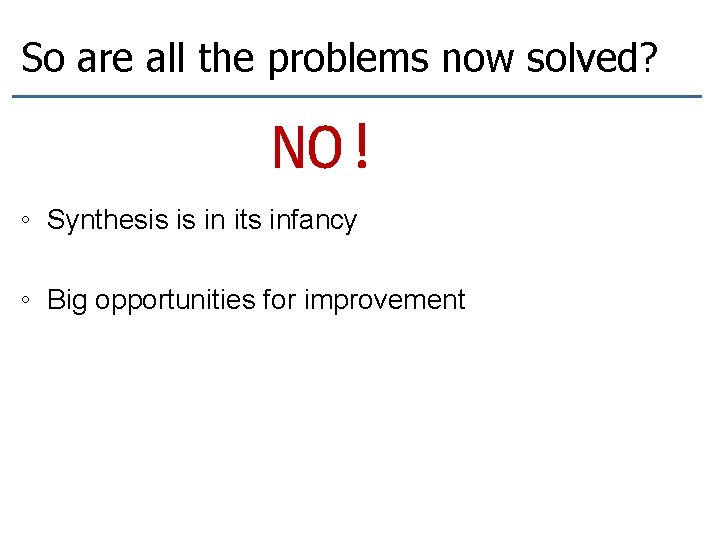 So are all the problems now solved?

NO !

◦ Synthesis is in its infancy

◦ Big opportunities for improvement